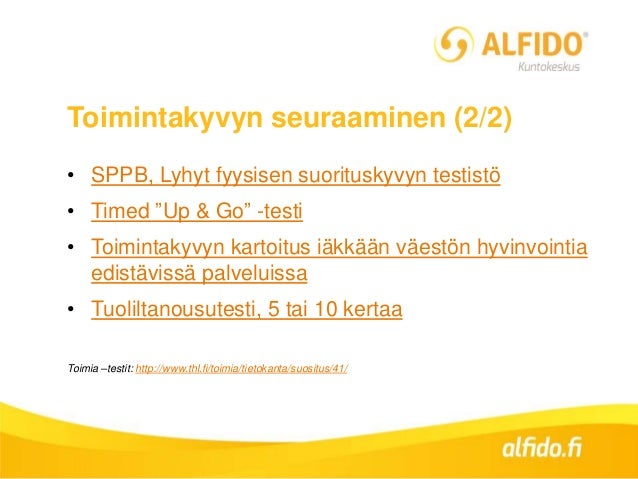 ALFIDO®
Kuntokeskus

Toimintakyvyn seuraaminen (2/2)

• SPPB, Lyhyt fyysisen suorituskyvyn testistö
• Timed ”Up & Go” -testi
• Toimintakyvyn kartoitus iäkkään väestön hyvinvointia edistävissä palveluissa
• Tuoliltanousutesti, 5 tai 10 kertaa

Toimia –testit: http://www.thl.fi/toimia/tietokanta/suositus/41/

alfido.fi